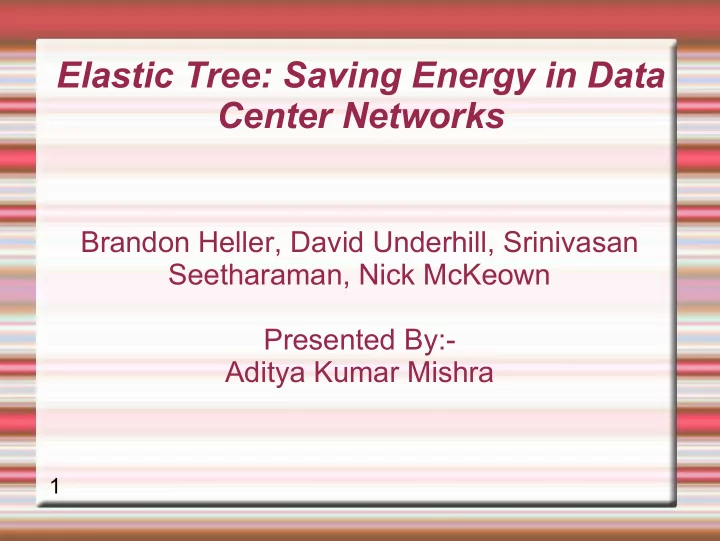 Elastic Tree: Saving Energy in Data Center Networks

Brandon Heller, David Underhill, Srinivasan Seetharaman, Nick McKeown

Presented By:-
Aditya Kumar Mishra

1